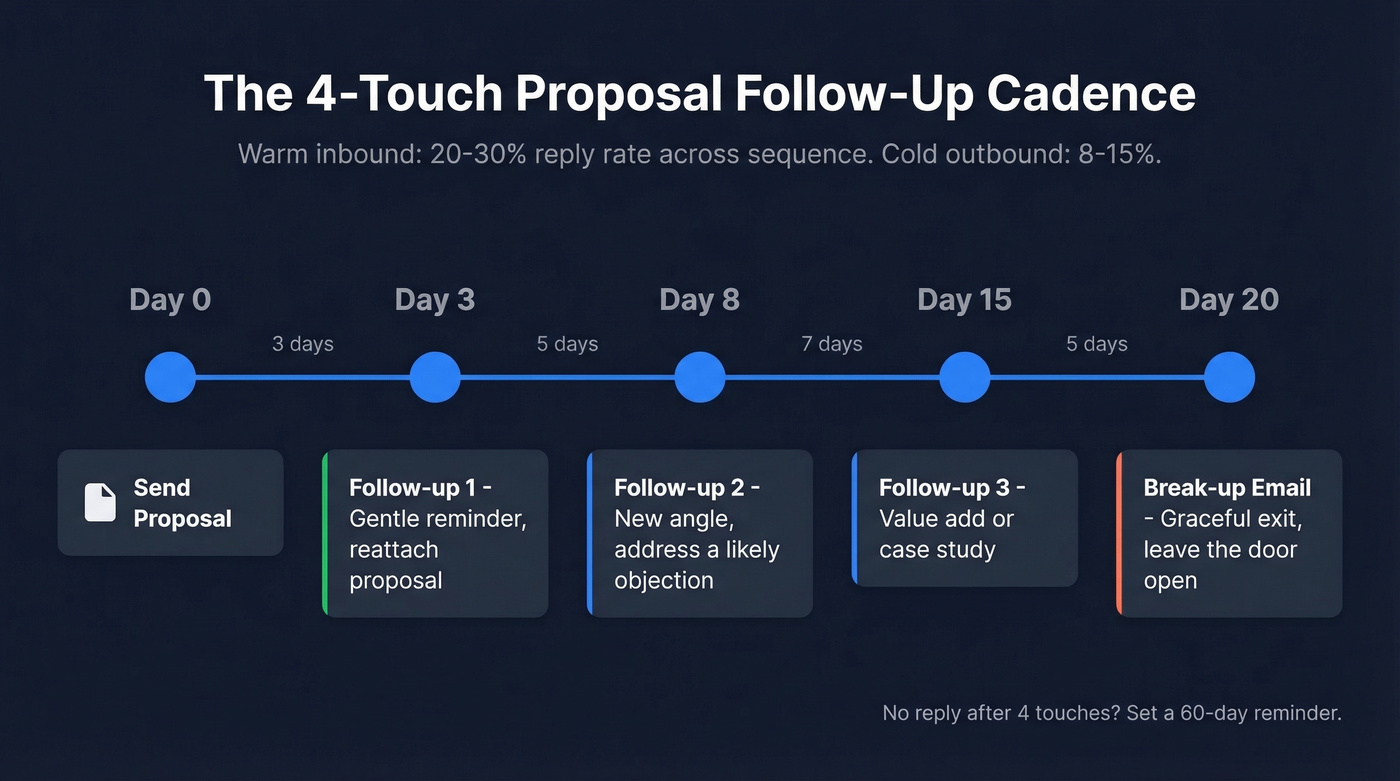 The 4-Touch Proposal Follow-Up Cadence

Warm inbound: 20-30% reply rate across sequence. Cold outbound: 8-15%.

Day 0

3 days

Day 3

5 days

Day 8

7 days

Day 15

5 days

Day 20

Send Proposal

Follow-up 1 - Gentle reminder, reattach proposal

Follow-up 2 - New angle, address a likely objection

Follow-up 3 - Value add or case study

Break-up Email - Graceful exit, leave the door open

No reply after 4 touches? Set a 60-day reminder.